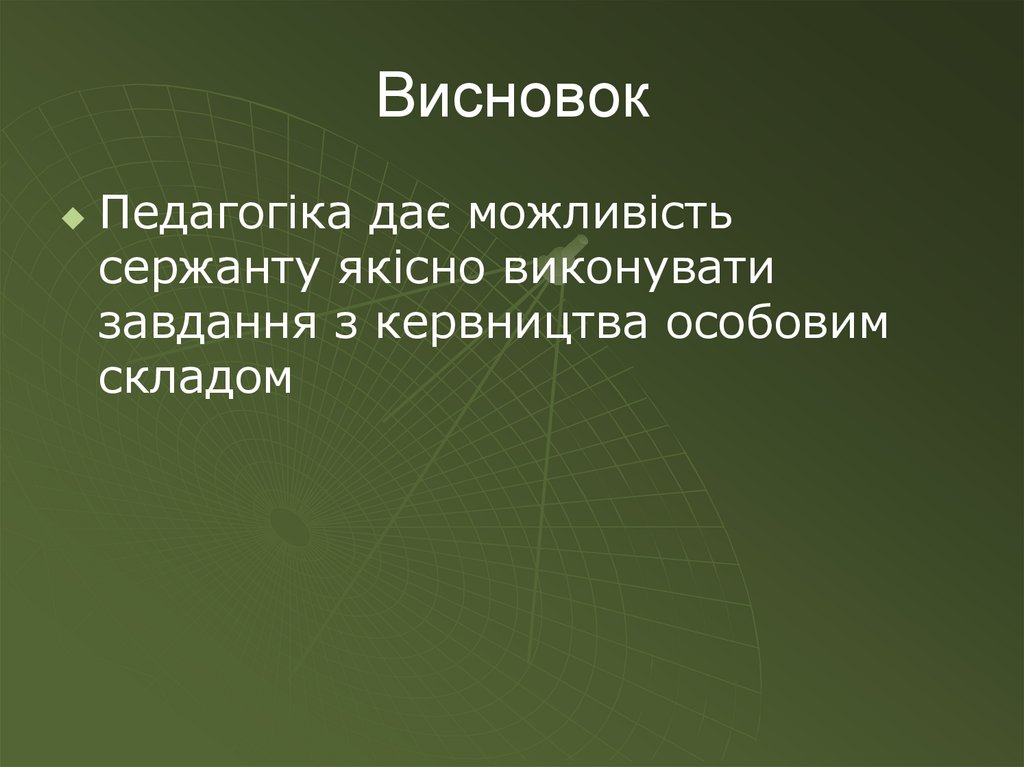 Висновок

Педагогіка дає можливість сержанту якісно виконувати завдання з кервництва особовим складом